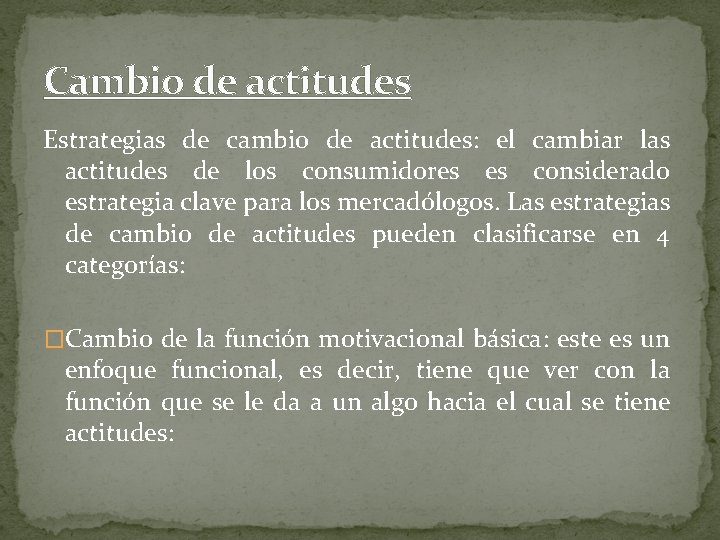 Cambio de actitudes

Estrategias de cambio de actitudes: el cambiar las actitudes de los consumidores es considerado estrategia clave para los mercadólogos. Las estrategias de cambio de actitudes pueden clasificarse en 4 categorías:

Cambio de la función motivacional básica: este es un enfoque funcional, es decir, tiene que ver con la función que se le da a un algo hacia el cual se tiene actitudes: